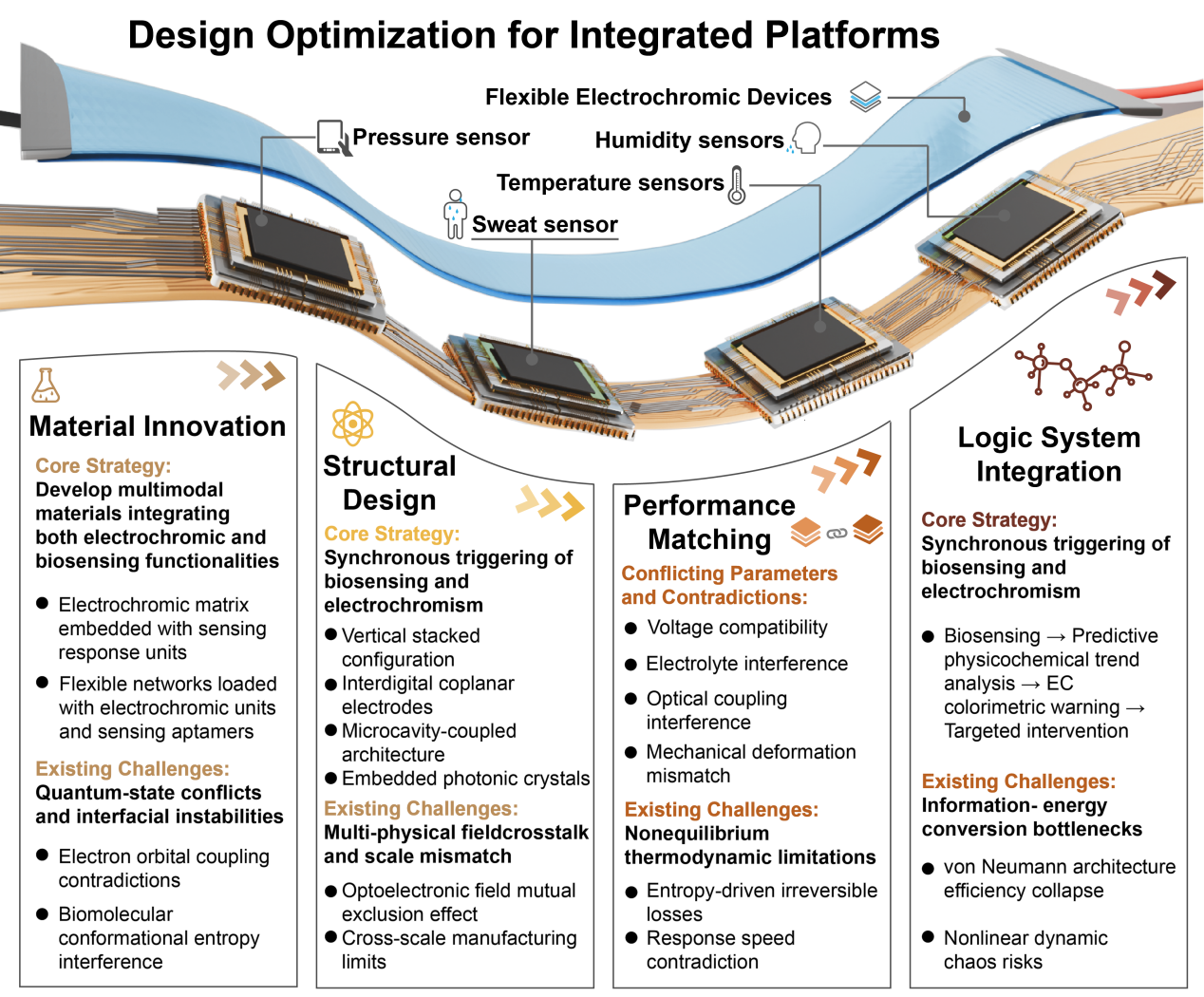 Design Optimization for Integrated Platforms

Flexible Electrochromic Devices

Pressure sensor

Humidity sensors

Temperature sensors

Sweat sensor

Material Innovation

Core Strategy:
Develop multimodal materials integrating both electrochromic and biosensing functionalities

● Electrochromic matrix embedded with sensing response units

● Flexible networks loaded with electrochromic units and sensing aptamers

Existing Challenges:
Quantum-state conflicts and interfacial instabilities

● Electron orbital coupling contradictions

● Biomolecular conformational entropy interference

Structural Design

Core Strategy:
Synchronous triggering of biosensing and electrochromism

● Vertical stacked configuration
● Interdigital coplanar electrodes
● Microcavity-coupled architecture
● Embedded photonic crystals

Existing Challenges:
Multi-physical fieldcrosstalk and scale mismatch

● Optoelectronic field mutual exclusion effect
● Cross-scale manufacturing limits

Performance Matching

Conflicting Parameters and Contradictions:

● Voltage compatibility

● Electrolyte interference

● Optical coupling interference

● Mechanical deformation mismatch

Existing Challenges:
Nonequilibrium thermodynamic limitations

● Entropy-driven irreversible losses
● Response speed contradiction

Logic System Integration

Core Strategy:
Synchronous triggering of biosensing and electrochromism

● Biosensing → Predictive physicochemical trend analysis → EC colorimetric warning → Targeted intervention

Existing Challenges:
Information- energy conversion bottlenecks

● von Neumann architecture efficiency collapse

● Nonlinear dynamic chaos risks